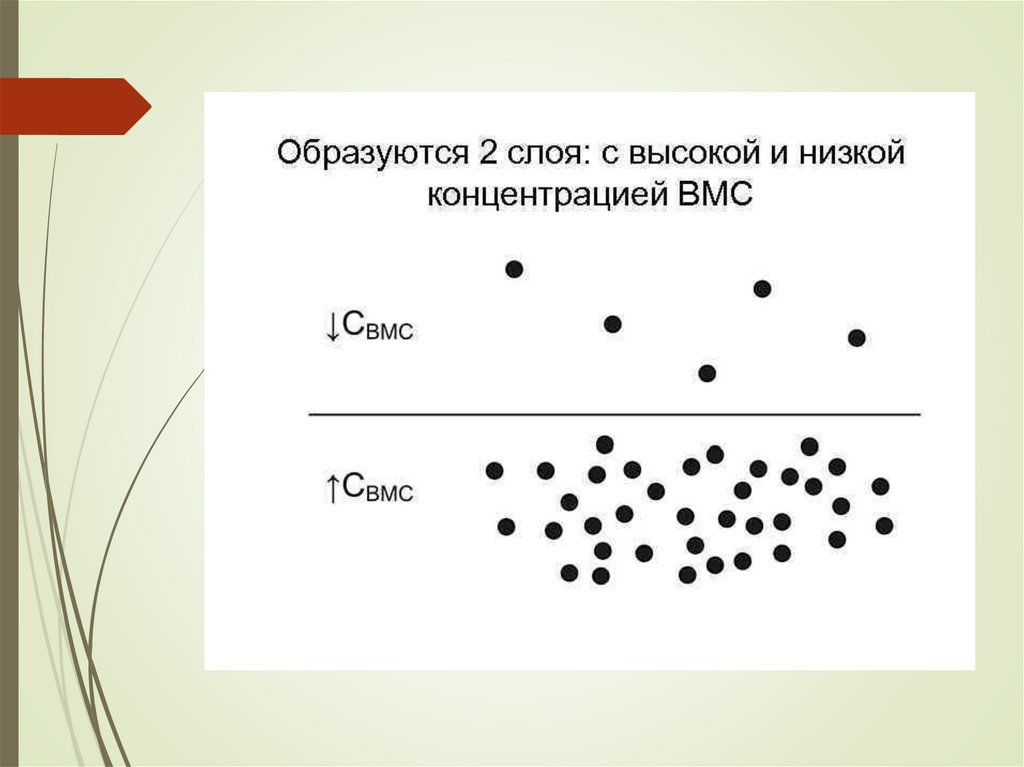 Образуются 2 слоя: с высокой и низкой концентрацией ВМС

$\downarrow C_{ВМС}$

$\uparrow C_{ВМС}$